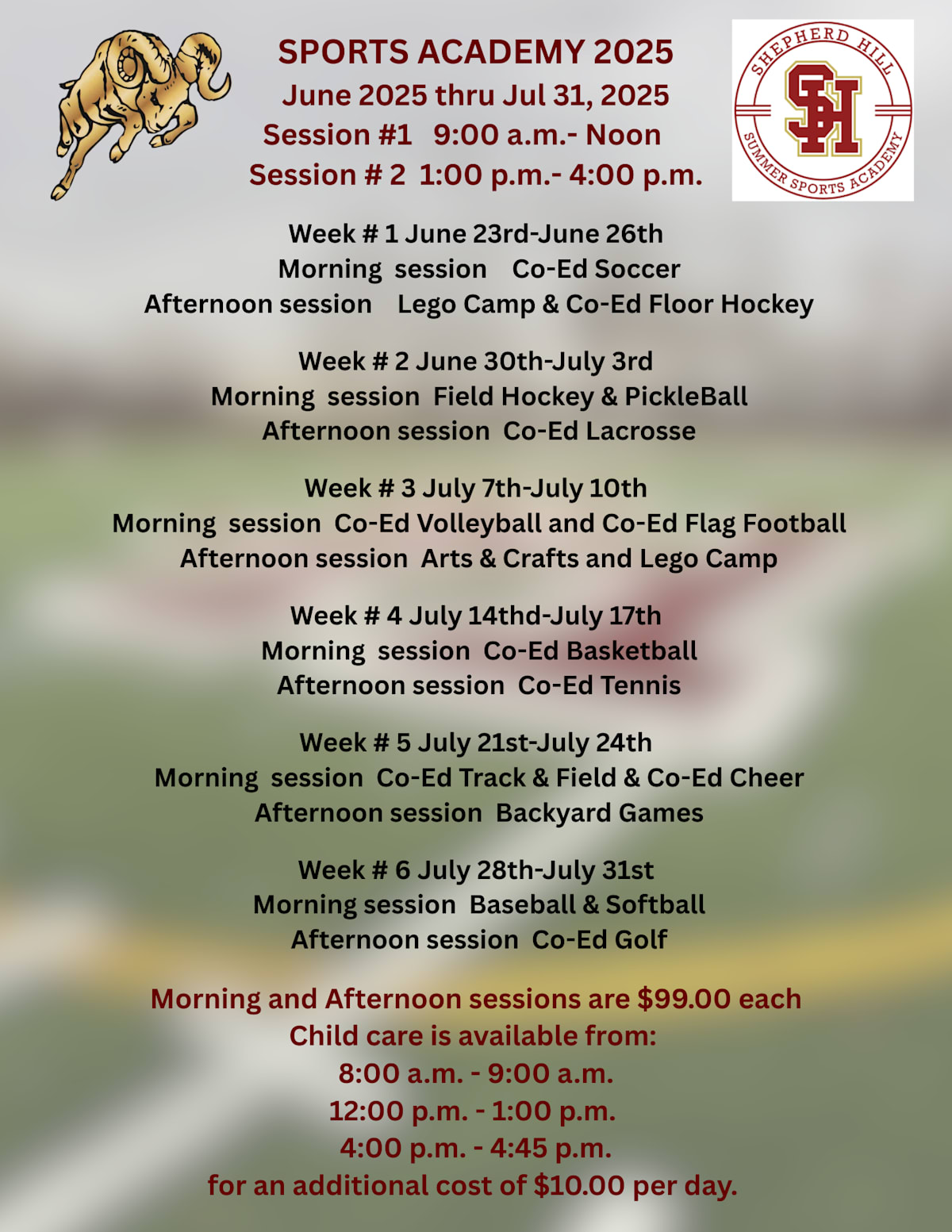 SPORTS ACADEMY 2025
June 2025 thru Jul 31, 2025
Session #1 9:00 a.m.- Noon
Session # 2 1:00 p.m.- 4:00 p.m.

SHEPHERD HILL
SH
SUMMER SPORTS ACADEMY

Week # 1 June 23rd-June 26th
Morning session Co-Ed Soccer
Afternoon session Lego Camp & Co-Ed Floor Hockey

Week # 2 June 30th-July 3rd
Morning session Field Hockey & PickleBall
Afternoon session Co-Ed Lacrosse

Week # 3 July 7th-July 10th
Morning session Co-Ed Volleyball and Co-Ed Flag Football
Afternoon session Arts & Crafts and Lego Camp

Week # 4 July 14thd-July 17th
Morning session Co-Ed Basketball
Afternoon session Co-Ed Tennis

Week # 5 July 21st-July 24th
Morning session Co-Ed Track & Field & Co-Ed Cheer
Afternoon session Backyard Games

Week # 6 July 28th-July 31st
Morning session Baseball & Softball
Afternoon session Co-Ed Golf

Morning and Afternoon sessions are $99.00 each
Child care is available from:
8:00 a.m. - 9:00 a.m.
12:00 p.m. - 1:00 p.m.
4:00 p.m. - 4:45 p.m.
for an additional cost of $10.00 per day.